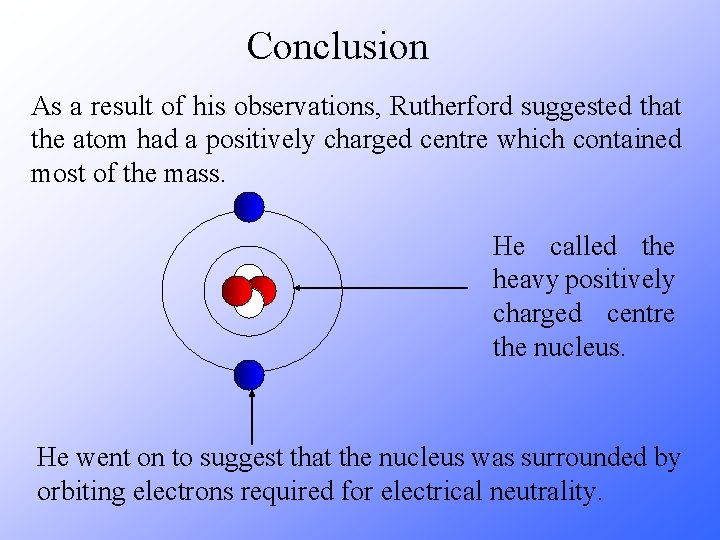 Conclusion

As a result of his observations, Rutherford suggested that the atom had a positively charged centre which contained most of the mass.

He called the heavy positively charged centre the nucleus.

He went on to suggest that the nucleus was surrounded by orbiting electrons required for electrical neutrality.